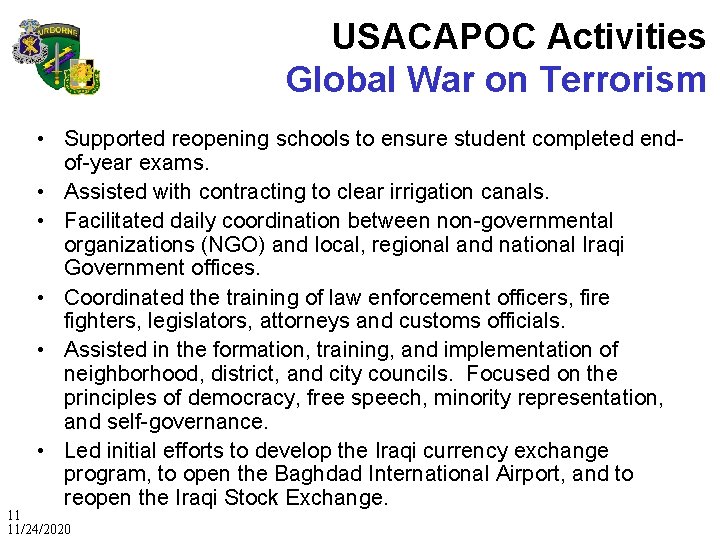 AIRBORNE

USACAPOC Activities
Global War on Terrorism

• Supported reopening schools to ensure student completed end-of-year exams.
• Assisted with contracting to clear irrigation canals.
• Facilitated daily coordination between non-governmental organizations (NGO) and local, regional and national Iraqi Government offices.
• Coordinated the training of law enforcement officers, fire fighters, legislators, attorneys and customs officials.
• Assisted in the formation, training, and implementation of neighborhood, district, and city councils. Focused on the principles of democracy, free speech, minority representation, and self-governance.
• Led initial efforts to develop the Iraqi currency exchange program, to open the Baghdad International Airport, and to reopen the Iraqi Stock Exchange.

11
11/24/2020